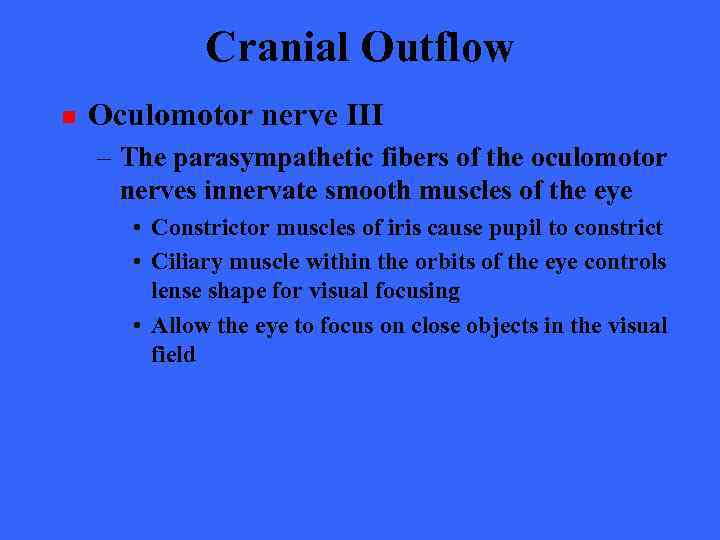 Cranial Outflow

■ Oculomotor nerve III

– The parasympathetic fibers of the oculomotor nerves innervate smooth muscles of the eye

• Constrictor muscles of iris cause pupil to constrict

• Ciliary muscle within the orbits of the eye controls lense shape for visual focusing

• Allow the eye to focus on close objects in the visual field